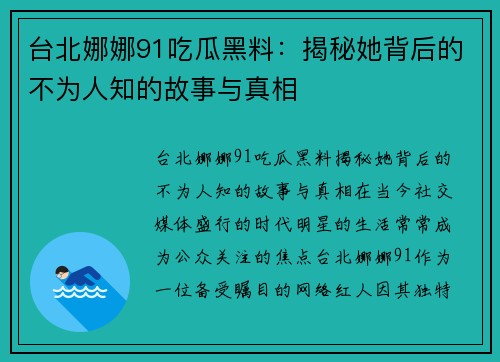 台北娜娜91吃瓜黑料：揭秘她背后的不为人知的故事与真相

台北娜娜91吃瓜黑料揭秘她背后的不为人知的故事与真相在当今社交媒体盛行的时代明星的生活常常成为公众关注的焦点台北娜娜91作为一位备受瞩目的网络红人因其独特